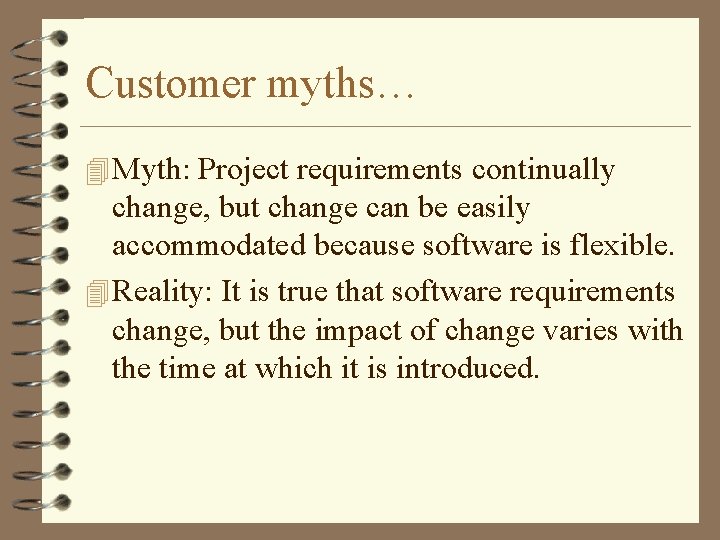 Customer myths…

Myth: Project requirements continually change, but change can be easily accommodated because software is flexible.

Reality: It is true that software requirements change, but the impact of change varies with the time at which it is introduced.